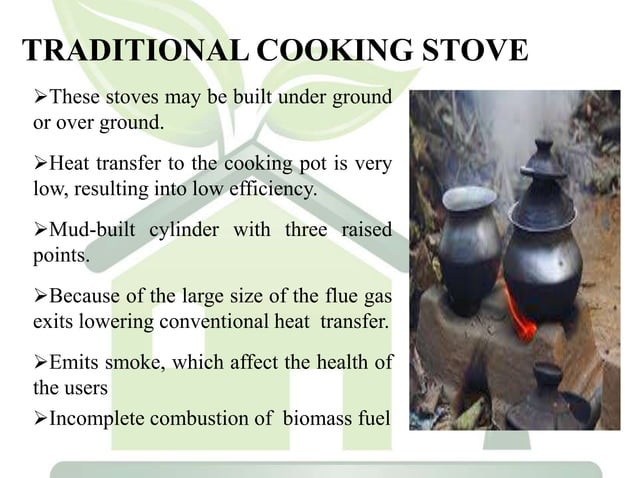 TRADITIONAL COOKING STOVE

➢These stoves may be built under ground or over ground.

➢Heat transfer to the cooking pot is very low, resulting into low efficiency.

➢Mud-built cylinder with three raised points.

➢Because of the large size of the flue gas exits lowering conventional heat transfer.

➢Emits smoke, which affect the health of the users

➢Incomplete combustion of biomass fuel